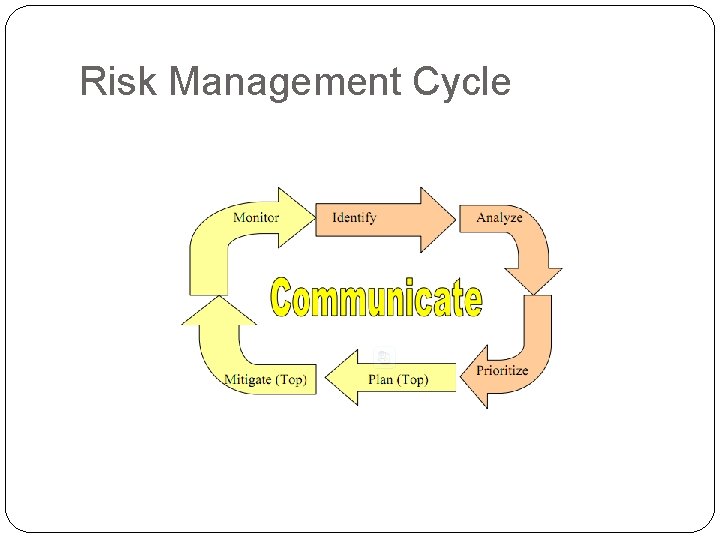 Risk Management Cycle

Monitor

Identify

Analyze

Communicate

Prioritize

Plan (Top)

Mitigate (Top)